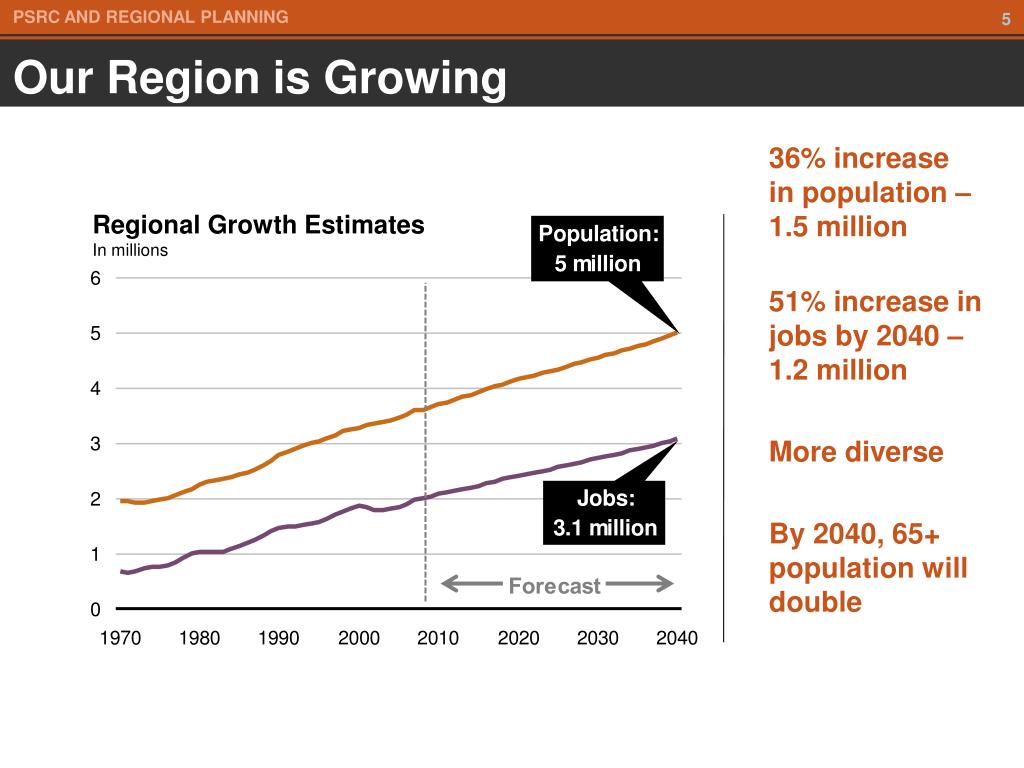 PSRC AND REGIONAL PLANNING

5

Our Region is Growing

Regional Growth Estimates
In millions

Population:
5 million

Jobs:
3.1 million

Forecast

6
5
4
3
2
1
0

1970 1980 1990 2000 2010 2020 2030 2040

36% increase in population – 1.5 million

51% increase in jobs by 2040 – 1.2 million

More diverse

By 2040, 65+ population will double